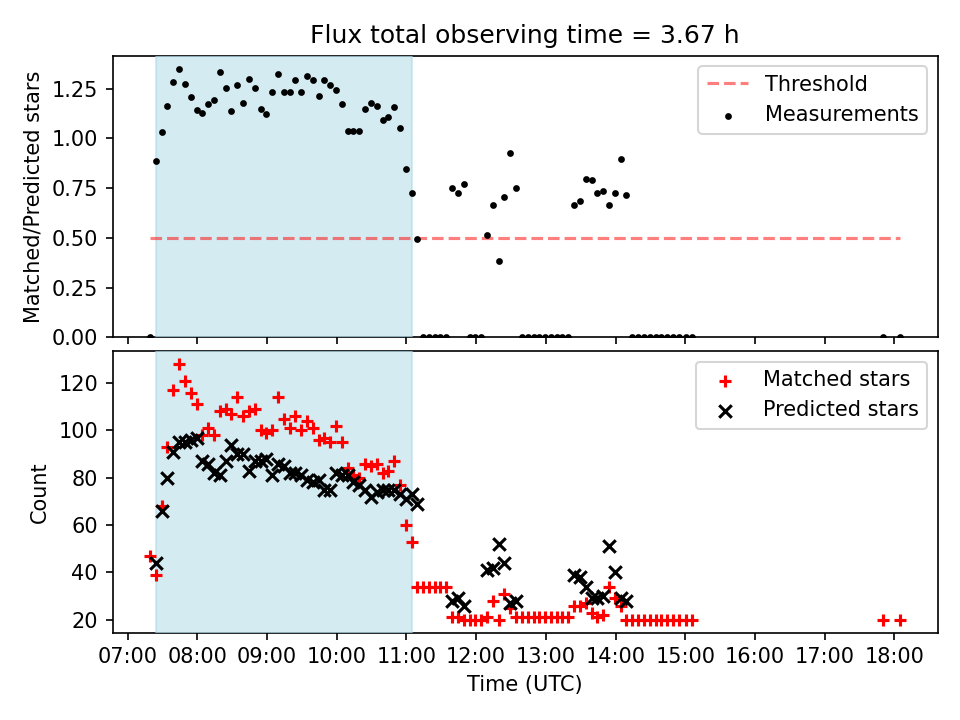 Flux total observing time = 3.67 h

Matched/Predicted stars

1.25
1.00
0.75
0.50
0.25
0.00

Threshold
Measurements

Count

120
100
80
60
40
20

Matched stars
Predicted stars

07:00 08:00 09:00 10:00 11:00 12:00 13:00 14:00 15:00 16:00 17:00 18:00

Time (UTC)